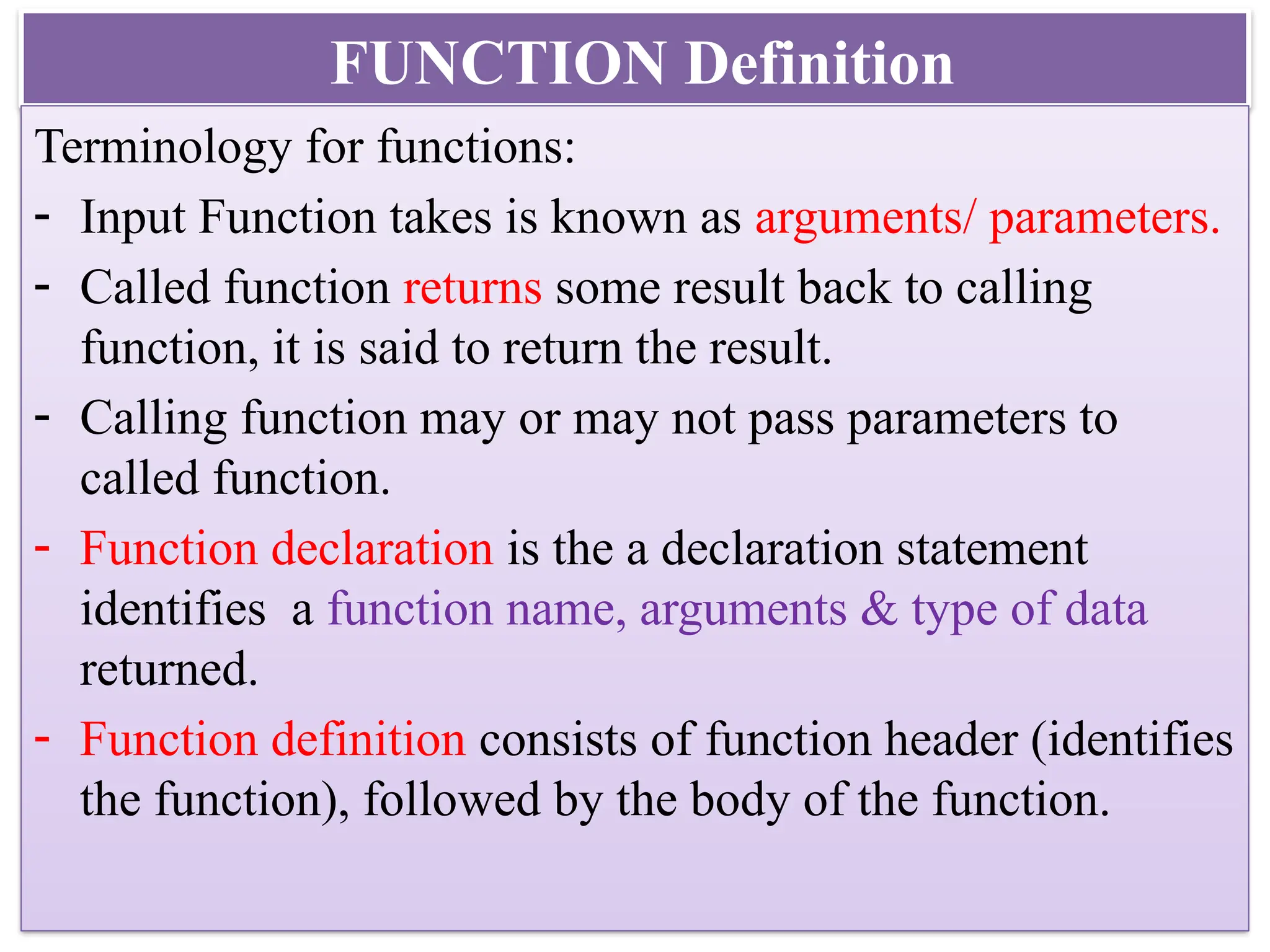 FUNCTION Definition

Terminology for functions:

- Input Function takes is known as arguments/ parameters.

- Called function returns some result back to calling function, it is said to return the result.

- Calling function may or may not pass parameters to called function.

- Function declaration is the a declaration statement identifies a function name, arguments & type of data returned.

- Function definition consists of function header (identifies the function), followed by the body of the function.